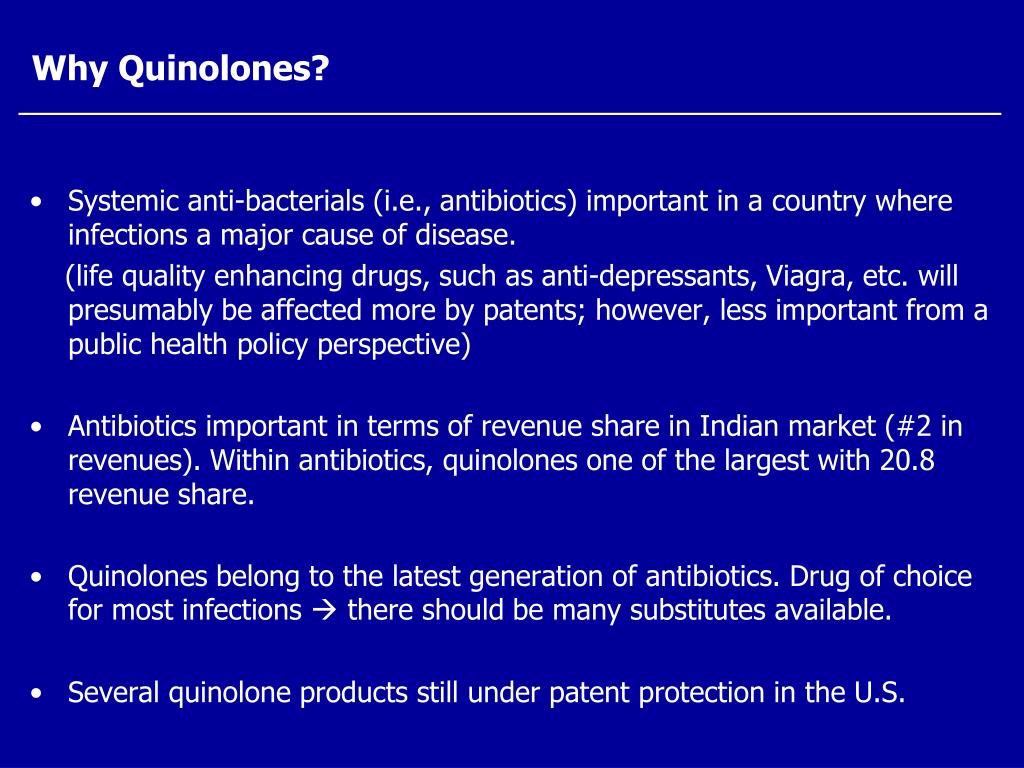 Why Quinolones?

• Systemic anti-bacterials (i.e., antibiotics) important in a country where infections a major cause of disease.
(life quality enhancing drugs, such as anti-depressants, Viagra, etc. will presumably be affected more by patents; however, less important from a public health policy perspective)

• Antibiotics important in terms of revenue share in Indian market (#2 in revenues). Within antibiotics, quinolones one of the largest with 20.8 revenue share.

• Quinolones belong to the latest generation of antibiotics. Drug of choice for most infections → there should be many substitutes available.

• Several quinolone products still under patent protection in the U.S.